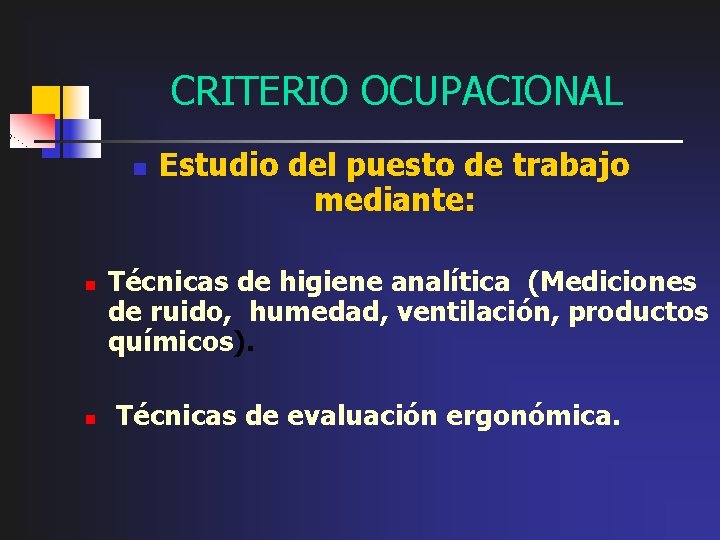 CRITERIO OCUPACIONAL

• Estudio del puesto de trabajo mediante:

• Técnicas de higiene analítica (Mediciones de ruido, humedad, ventilación, productos químicos).

• Técnicas de evaluación ergonómica.